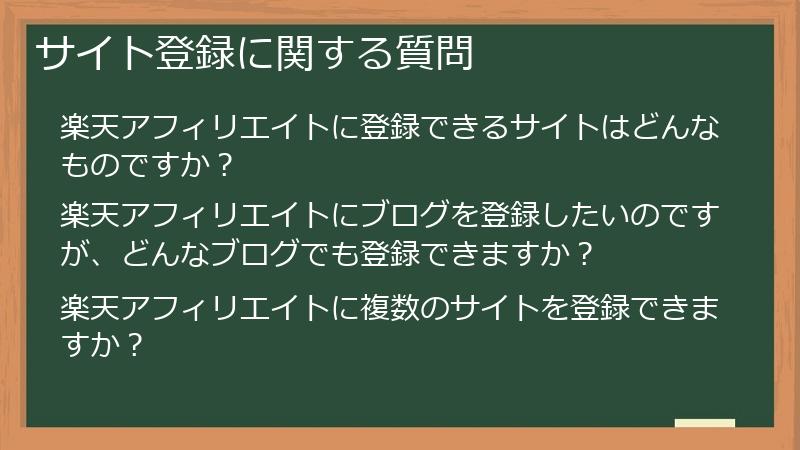 サイト登録に関する質問

楽天アフィリエイトに登録できるサイトはどんなものですか？

楽天アフィリエイトにブログを登録したいのですが、どんなブログでも登録できますか？

楽天アフィリエイトに複数のサイトを登録できますか？